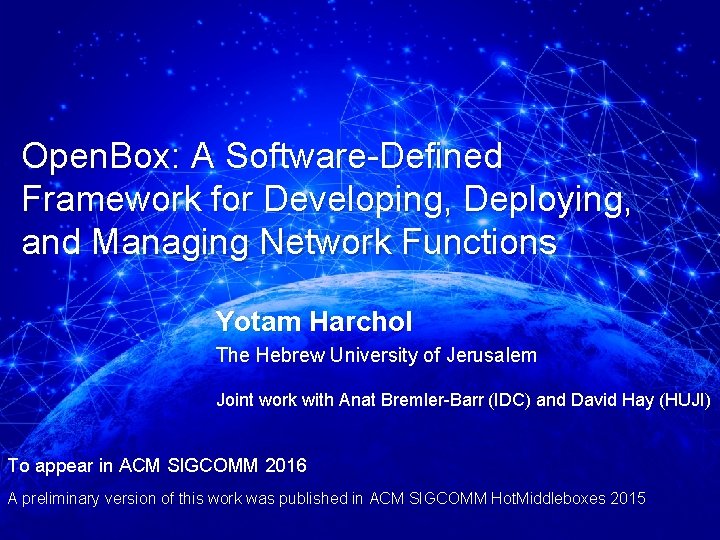 OpenBox: A Software-Defined Framework for Developing, Deploying, and Managing Network Functions

Yotam Harchol

The Hebrew University of Jerusalem

Joint work with Anat Bremler-Barr (IDC) and David Hay (HUJI)

To appear in ACM SIGCOMM 2016

A preliminary version of this work was published in ACM SIGCOMM HotMiddleboxes 2015